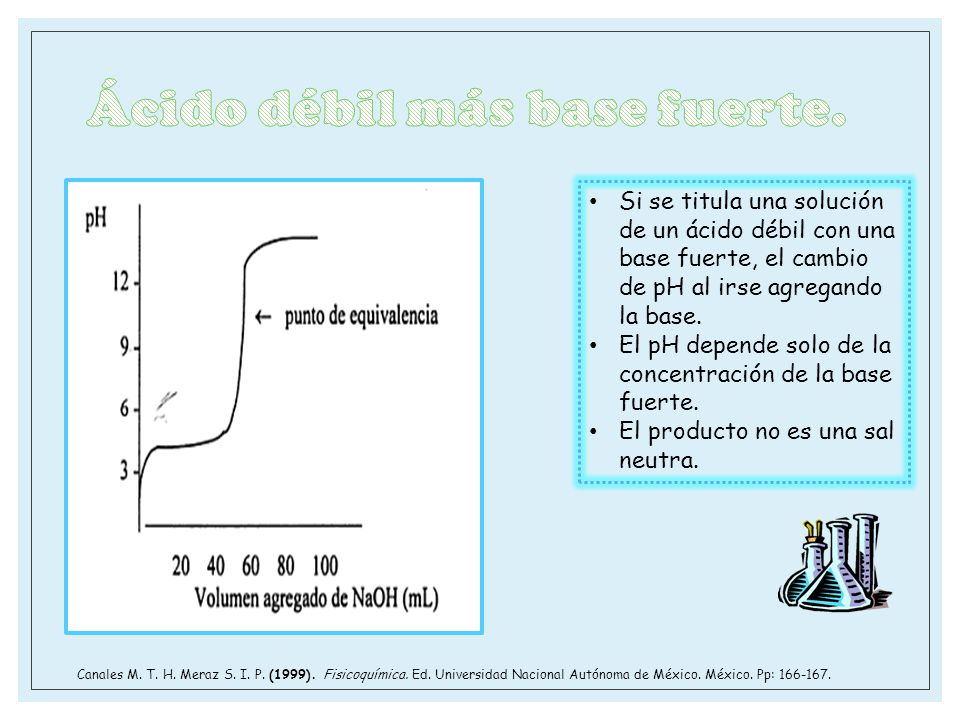 Ácido débil más base fuerte.

pH
12
9
6
3
← punto de equivalencia
20 40 60 80 100
Volumen agregado de NaOH (mL)

• Si se titula una solución de un ácido débil con una base fuerte, el cambio de pH al irse agregando la base.
• El pH depende solo de la concentración de la base fuerte.
• El producto no es una sal neutra.

Canales M. T. H. Meraz S. I. P. (1999). Fisicoquímica. Ed. Universidad Nacional Autónoma de México. México. Pp: 166-167.